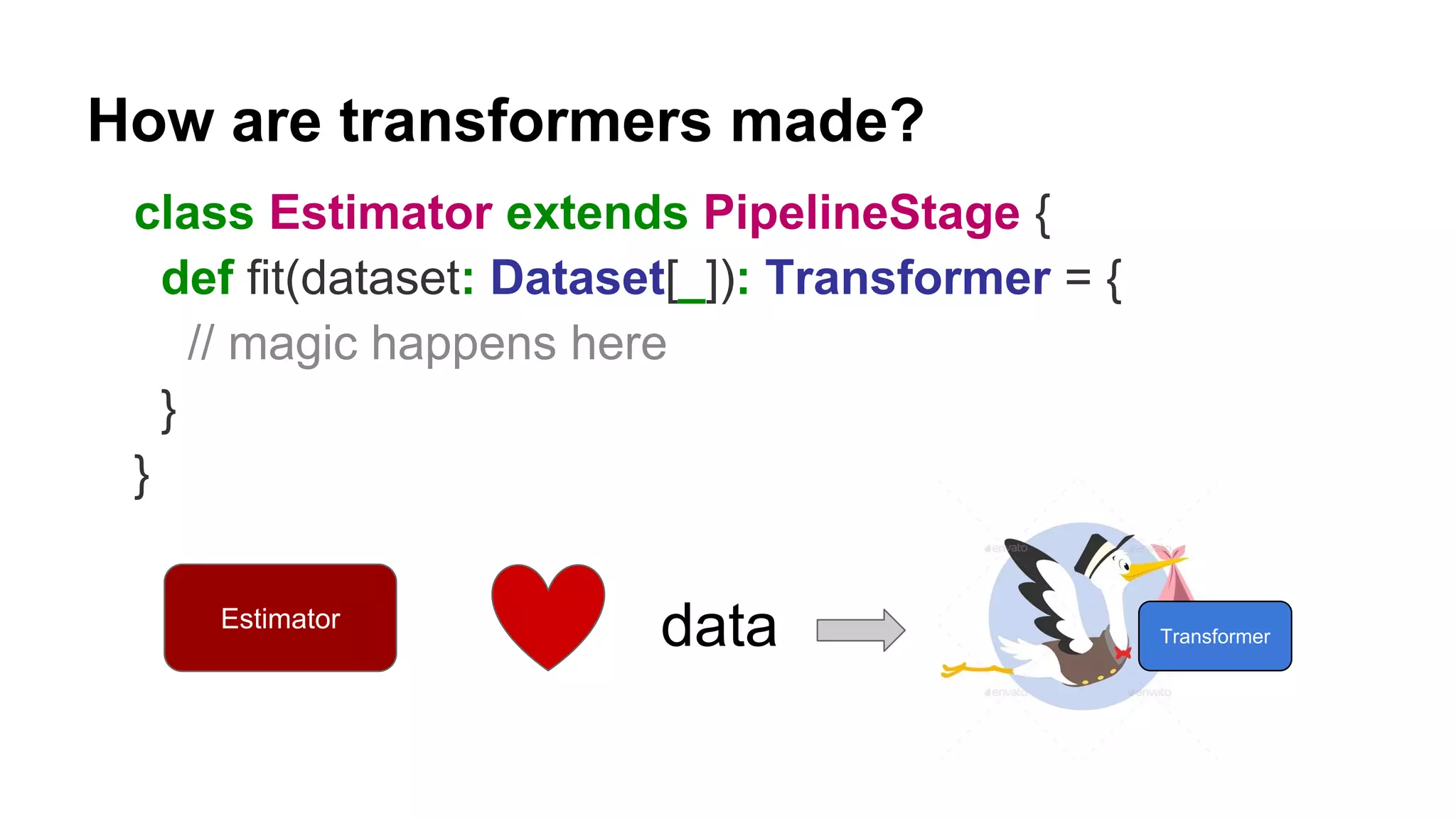 How are transformers made?

class Estimator extends PipelineStage {
def fit(dataset: Dataset[_]): Transformer = {
// magic happens here
}
}

Estimator

data

envato

envato

envato

envato

Transformer